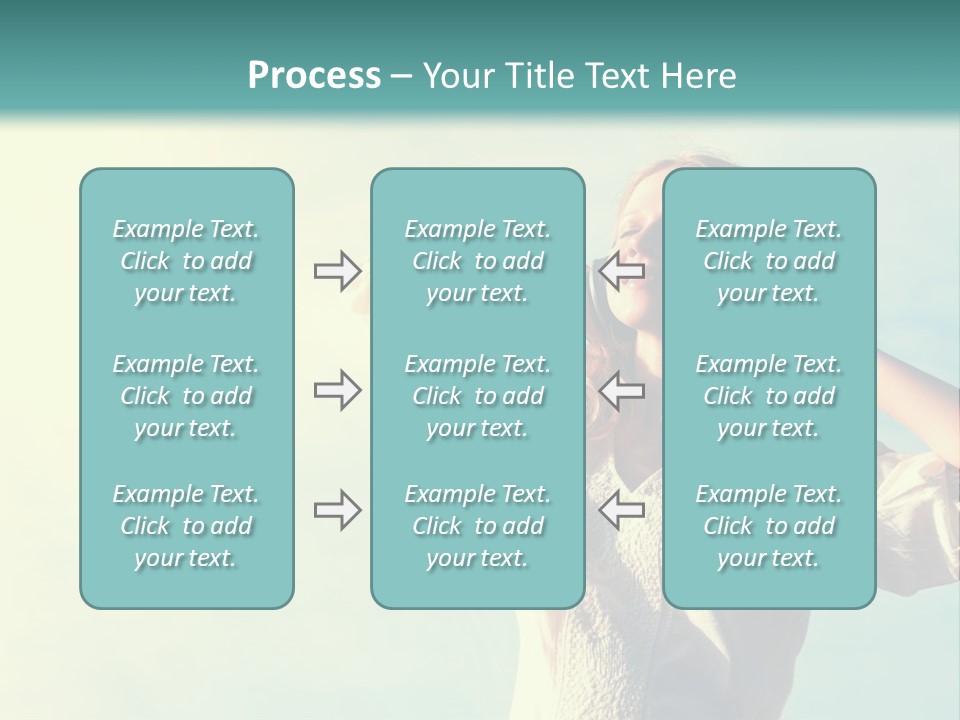 Process – Your Title Text Here

Example Text. Click to add your text.

Example Text. Click to add your text.

Example Text. Click to add your text.

Example Text. Click to add your text.

Example Text. Click to add your text.

Example Text. Click to add your text.

Example Text. Click to add your text.

Example Text. Click to add your text.

Example Text. Click to add your text.